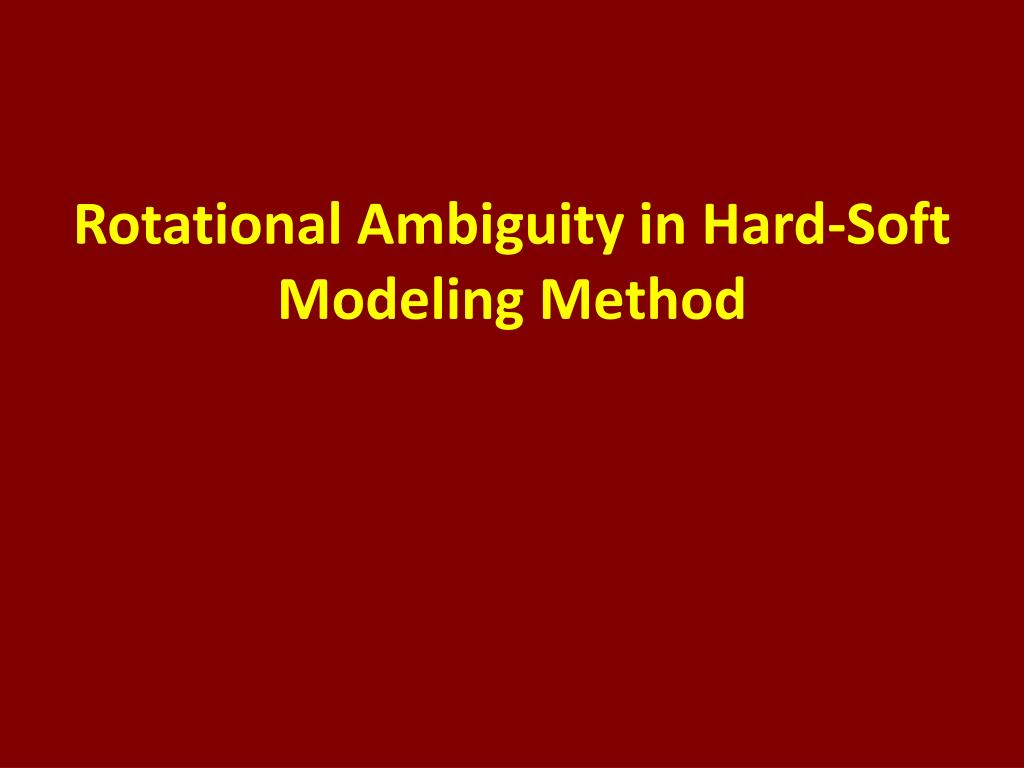 Rotational Ambiguity in Hard-Soft Modeling Method